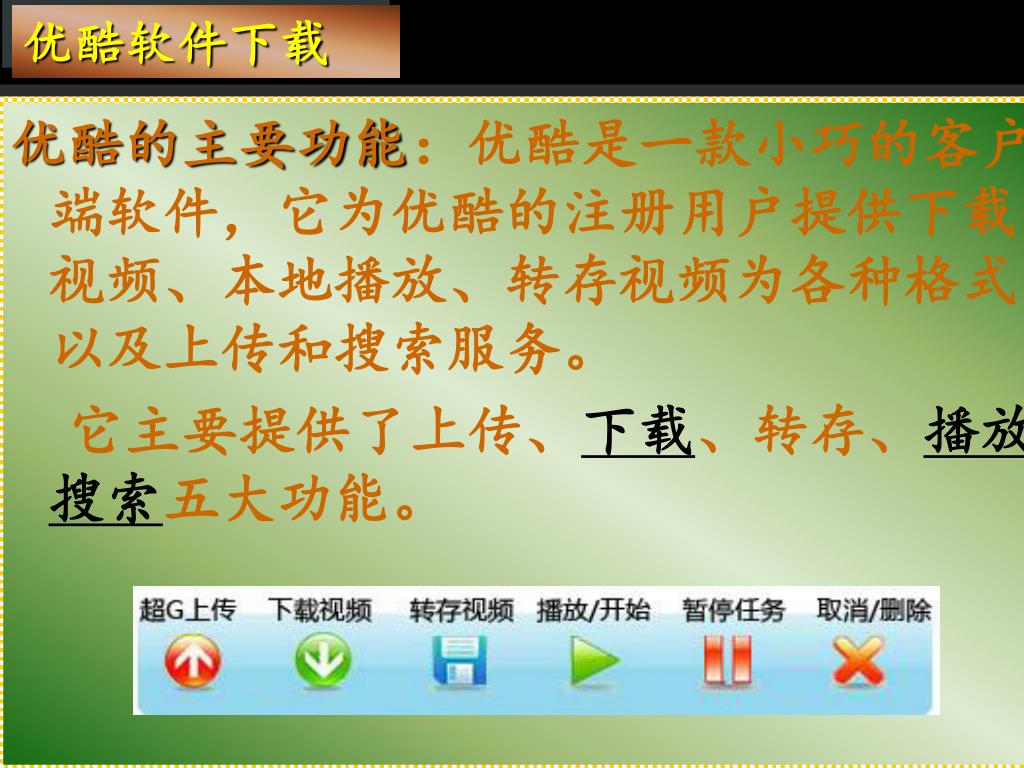 优酷软件下载

优酷的主要功能：优酷是一款小巧的客户端软件，它为优酷的注册用户提供下载视频、本地播放、转存视频为各种格式以及上传和搜索服务。

它主要提供了上传、下载、转存、播放搜索五大功能。

超G上传 下载视频 转存视频 播放/开始 暂停任务 取消/删除